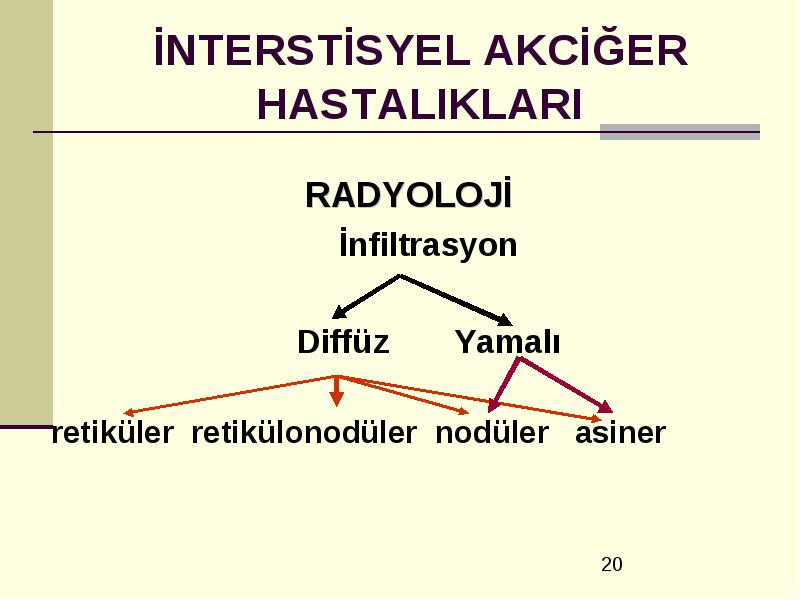 İNTERSTİSYEL AKCİĞER HASTALIKLARI

RADYOLOJİ

İnfiltrasyon

Diffüz Yamalı

retiküler retikülonodüler nodüler asiner

20